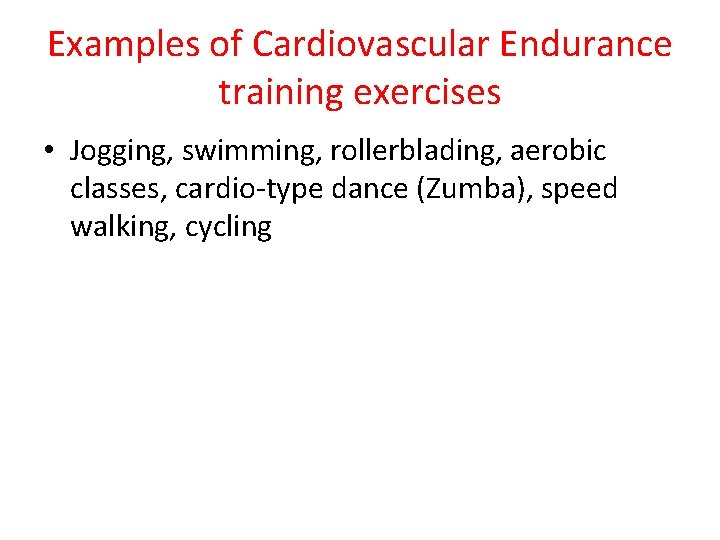 Examples of Cardiovascular Endurance training exercises

• Jogging, swimming, rollerblading, aerobic classes, cardio-type dance (Zumba), speed walking, cycling